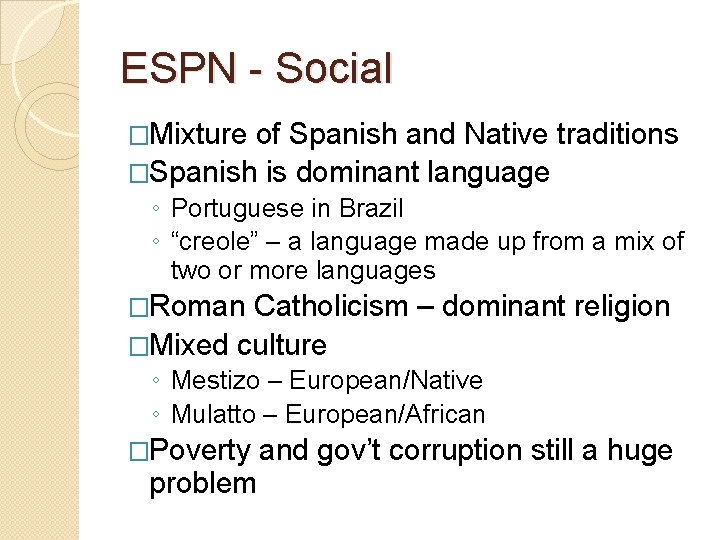 ESPN - Social

□Mixture of Spanish and Native traditions
□Spanish is dominant language
◦ Portuguese in Brazil
◦ “creole” – a language made up from a mix of two or more languages
□Roman Catholicism – dominant religion
□Mixed culture
◦ Mestizo – European/Native
◦ Mulatto – European/African
□Poverty and gov’t corruption still a huge problem